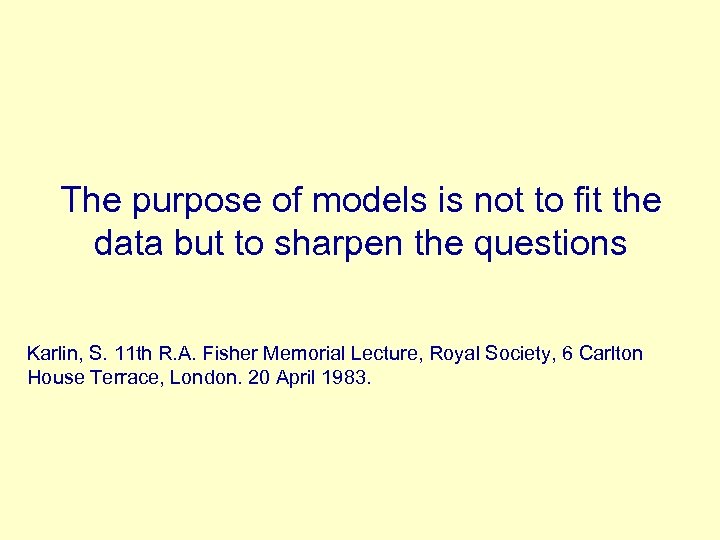 The purpose of models is not to fit the data but to sharpen the questions

Karlin, S. 11th R.A. Fisher Memorial Lecture, Royal Society, 6 Carlton House Terrace, London. 20 April 1983.